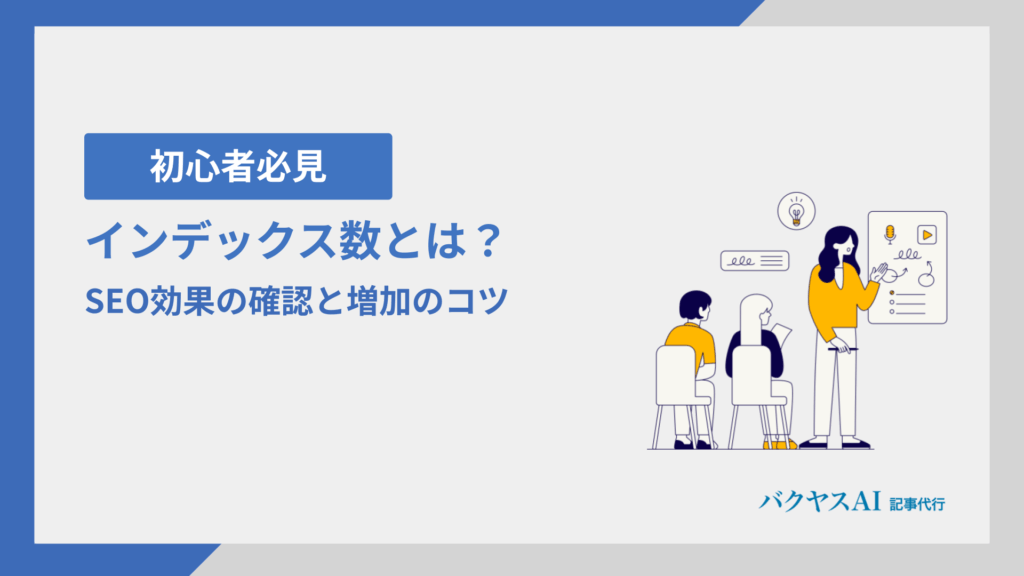 初心者必見

インデックス数とは？

SEO効果の確認と増加のコツ

バクヤスAI 記事代行